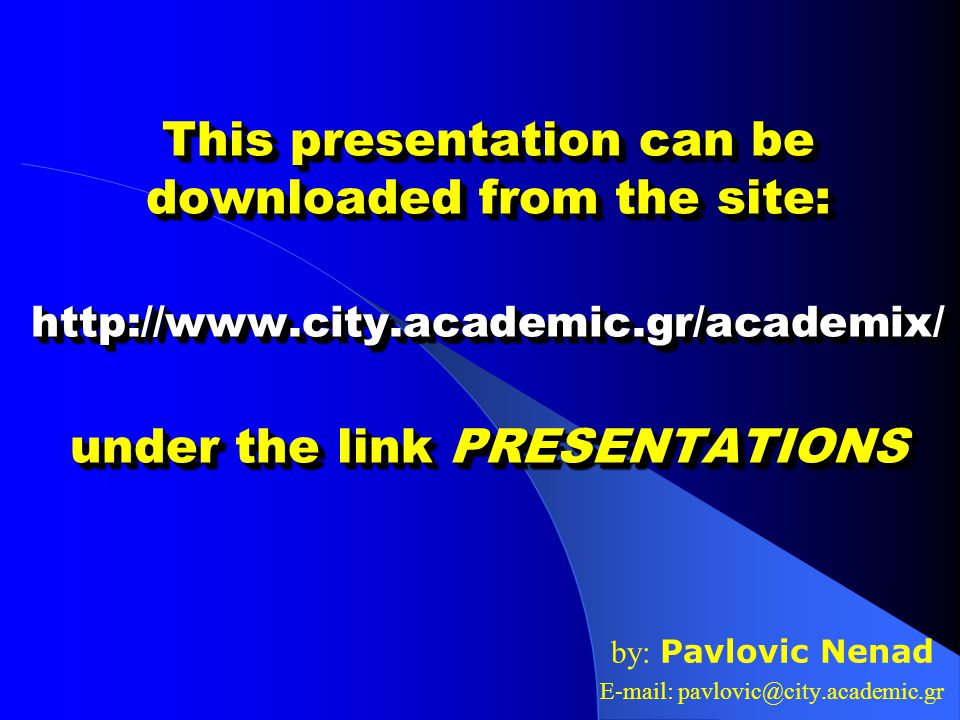 This presentation can be downloaded from the site:

http://www.city.academic.gr/academix/

under the link PRESENTATIONS

by: Pavlovic Nenad
E-mail: pavlovic@city.academic.gr